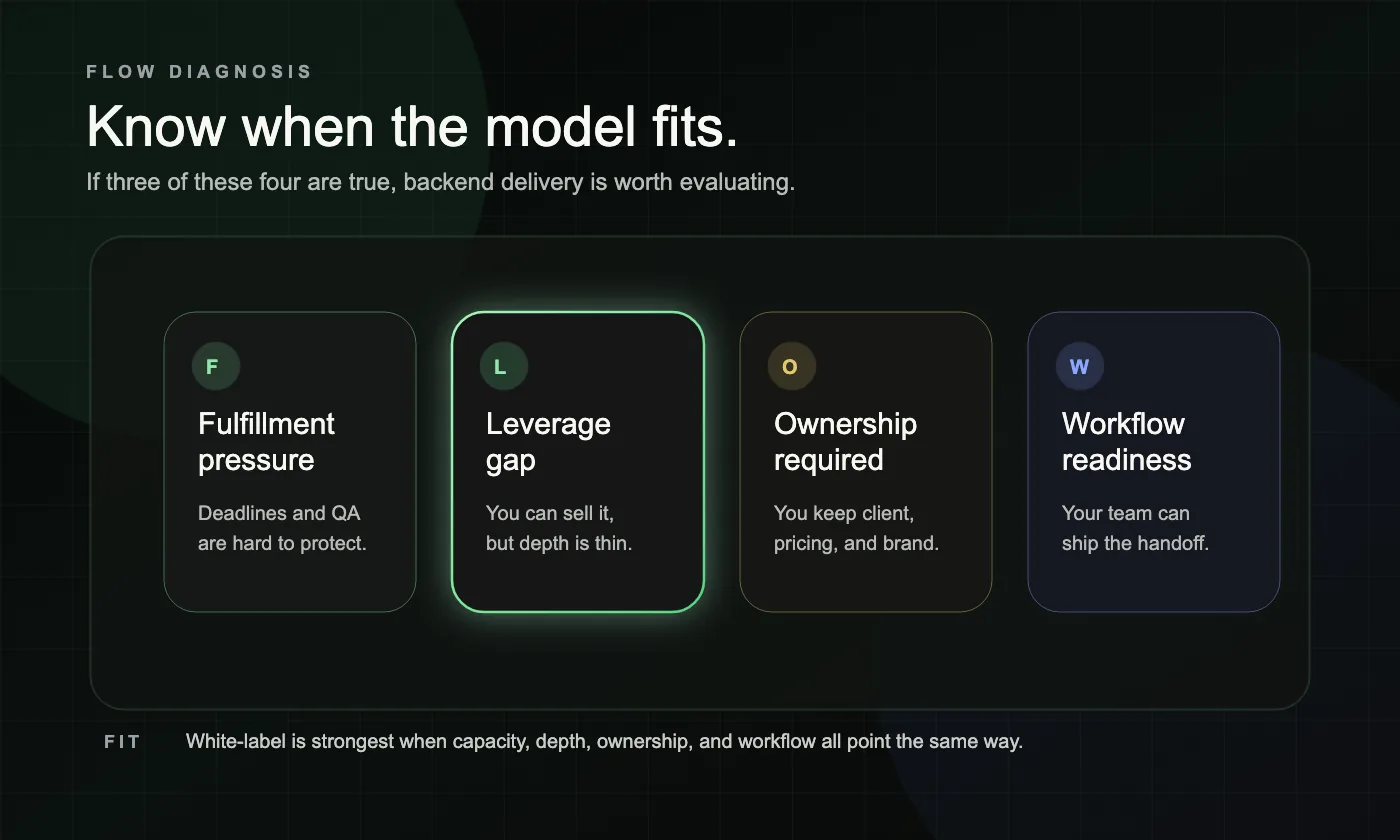 FLOW DIAGNOSIS

Know when the model fits.

If three of these four are true, backend delivery is worth evaluating.

F

Fulfillment pressure

Deadlines and QA are hard to protect.

L

Leverage gap

You can sell it, but depth is thin.

O

Ownership required

You keep client, pricing, and brand.

W

Workflow readiness

Your team can ship the handoff.

FIT White-label is strongest when capacity, depth, ownership, and workflow all point the same way.